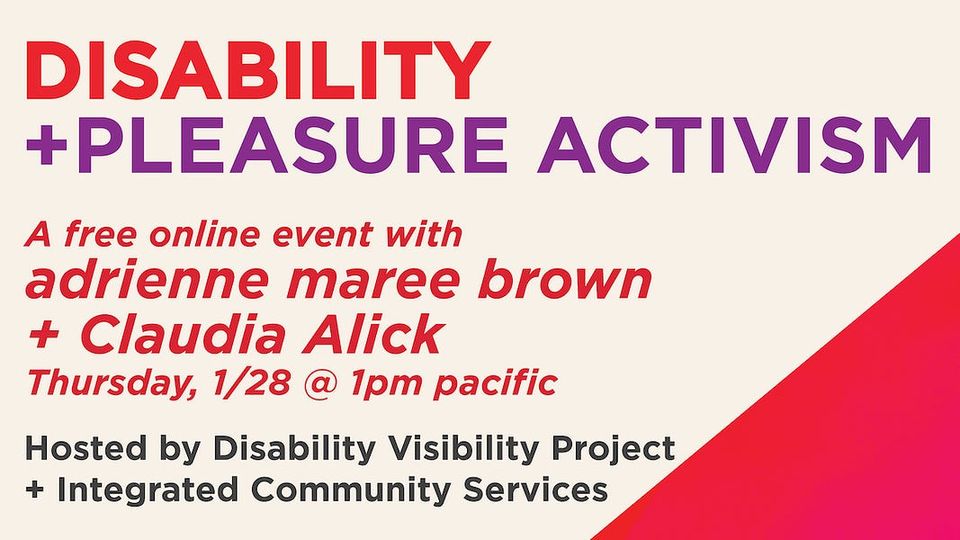 DISABILITY
+PLEASURE ACTIVISM

A free online event with
adrienne maree brown
+ Claudia Alick
Thursday, 1/28 @ 1pm pacific

Hosted by Disability Visibility Project
+ Integrated Community Services